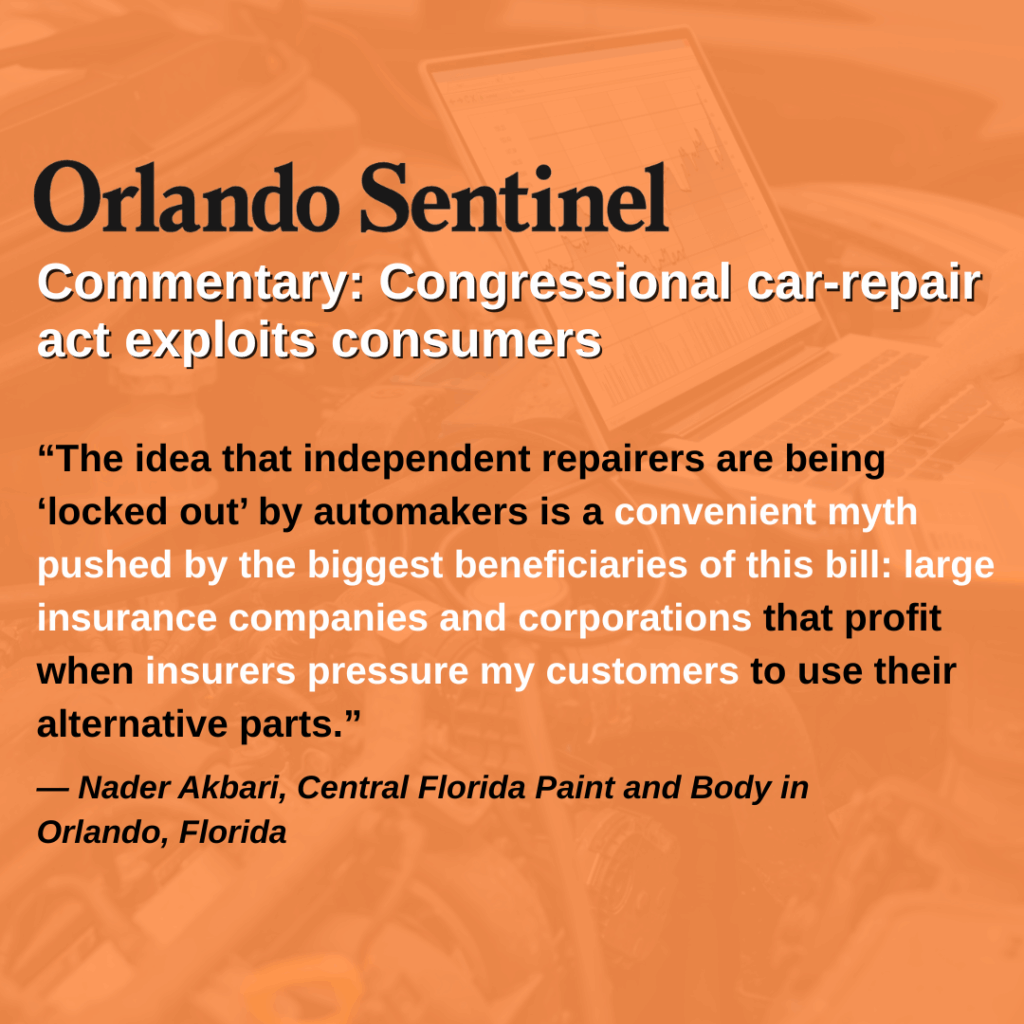 Orlando Sentinel

Commentary: Congressional car-repair act exploits consumers

“The idea that independent repairers are being ‘locked out’ by automakers is a convenient myth pushed by the biggest beneficiaries of this bill: large insurance companies and corporations that profit when insurers pressure my customers to use their alternative parts.”

— Nader Akbari, Central Florida Paint and Body in Orlando, Florida